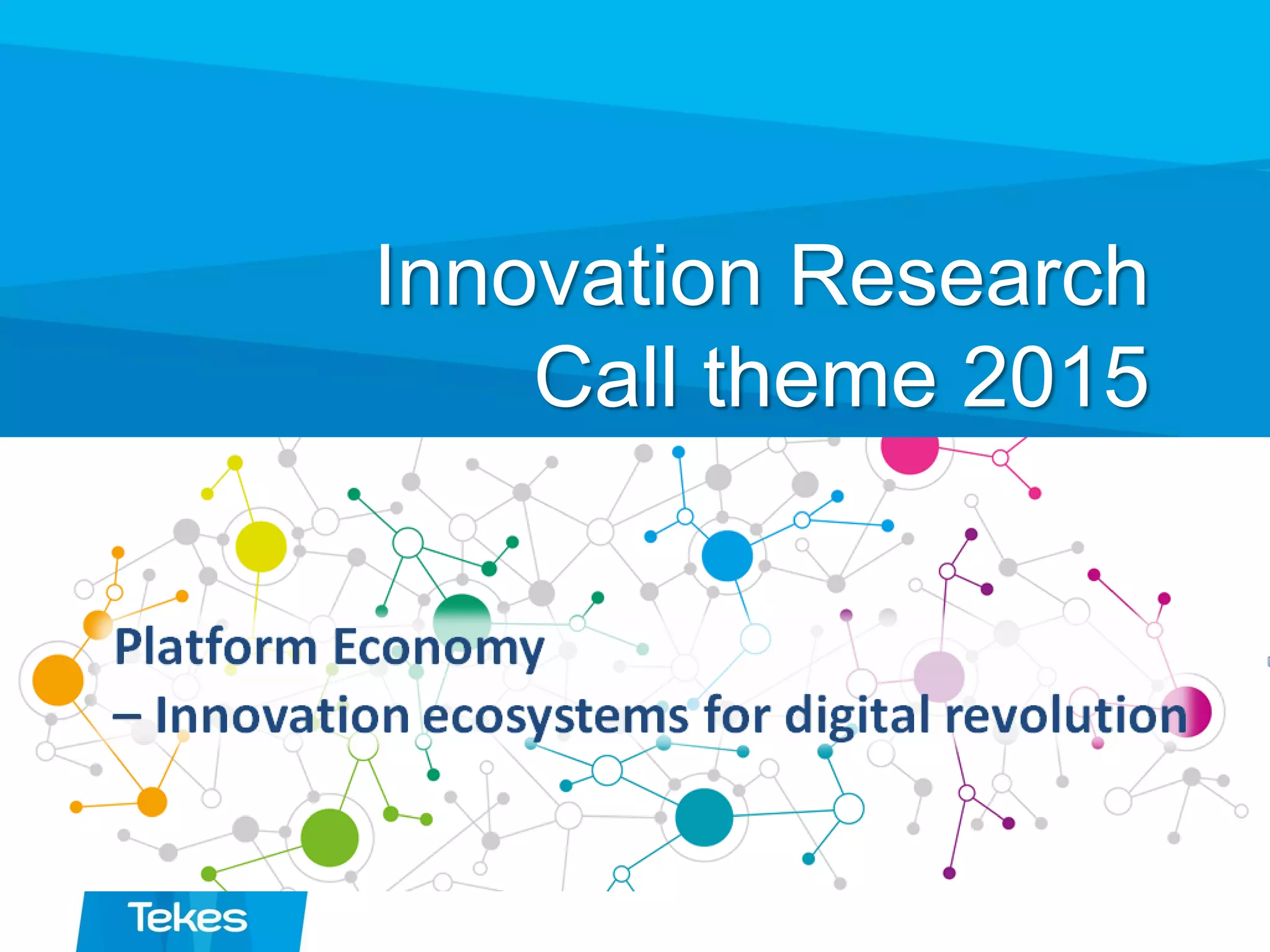 Innovation Research
Call theme 2015

Platform Economy
– Innovation ecosystems for digital revolution

Tekes